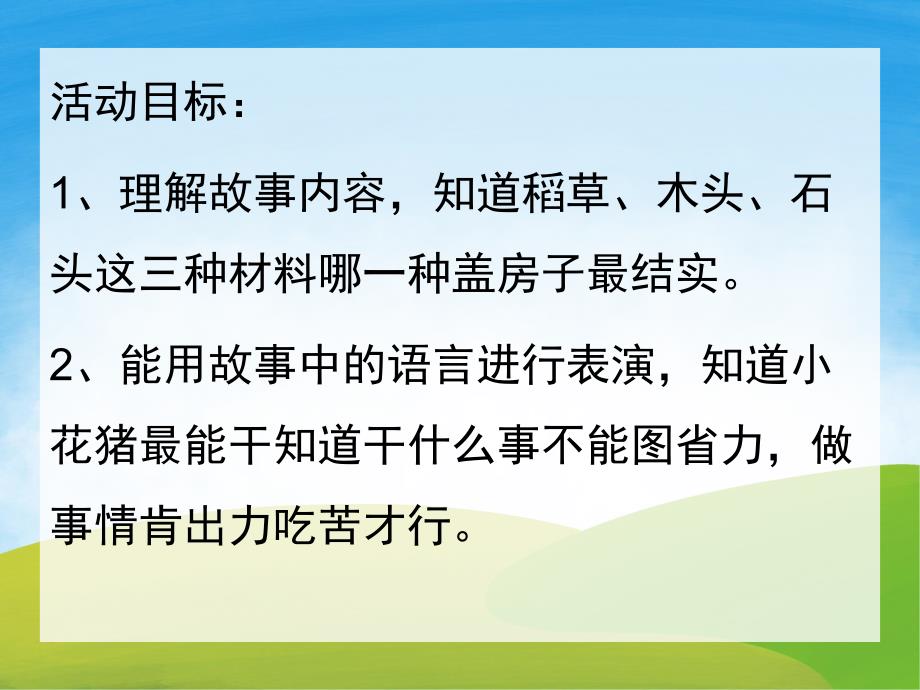 活动目标：

1、理解故事内容，知道稻草、木头、石头这三种材料哪一种盖房子最结实。

2、能用故事中的语言进行表演，知道小花猪最能干知道干什么事不能图省力，做事情肯出力吃苦才行。